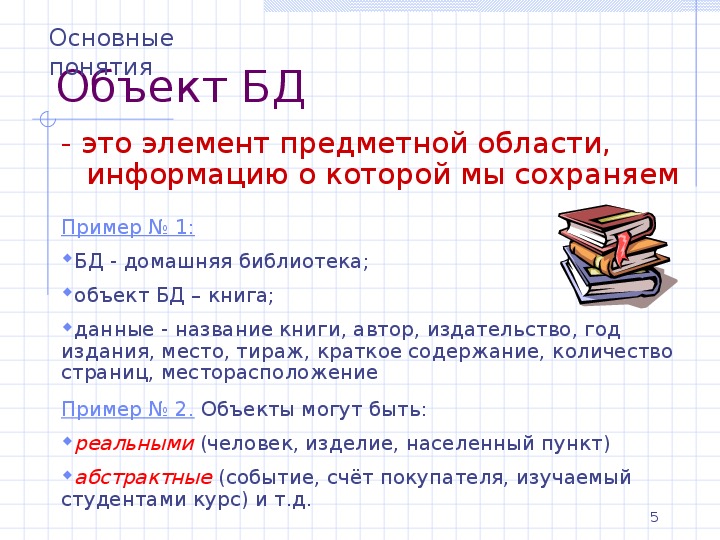 Основные понятия

Объект БД

- это элемент предметной области, информацию о которой мы сохраняем

Пример № 1:

БД - домашняя библиотека;

объект БД – книга;

данные - название книги, автор, издательство, год издания, место, тираж, краткое содержание, количество страниц, месторасположение

Пример № 2. Объекты могут быть:

реальными (человек, изделие, населенный пункт)

абстрактные (событие, счёт покупателя, изучаемый студентами курс) и т.д.

5